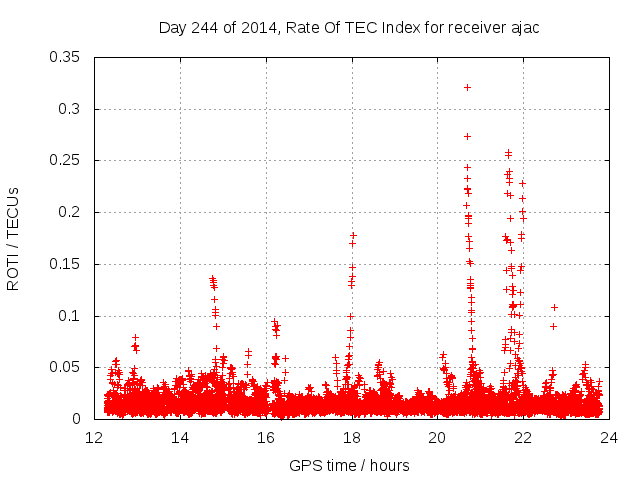 Day 244 of 2014, Rate Of TEC Index for receiver ajac

ROTI / TECUs

0.35
0.3
0.25
0.2
0.15
0.1
0.05
0

12
14
16
18
20
22
24

GPS time / hours